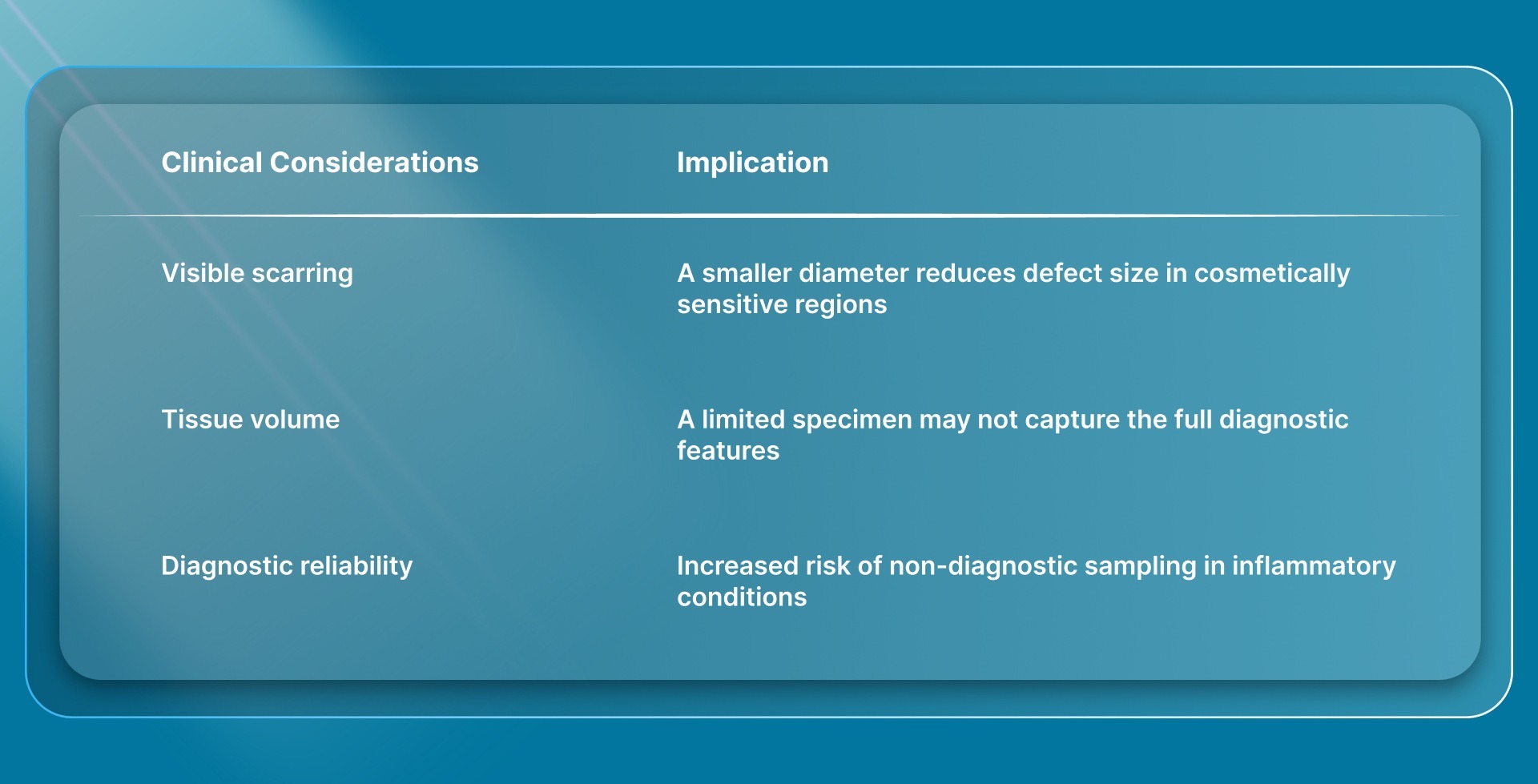 | Clinical Considerations | Implication |
|---|---|
| Visible scarring | A smaller diameter reduces defect size in cosmetically sensitive regions |
| Tissue volume | A limited specimen may not capture the full diagnostic features |
| Diagnostic reliability | Increased risk of non-diagnostic sampling in inflammatory conditions |